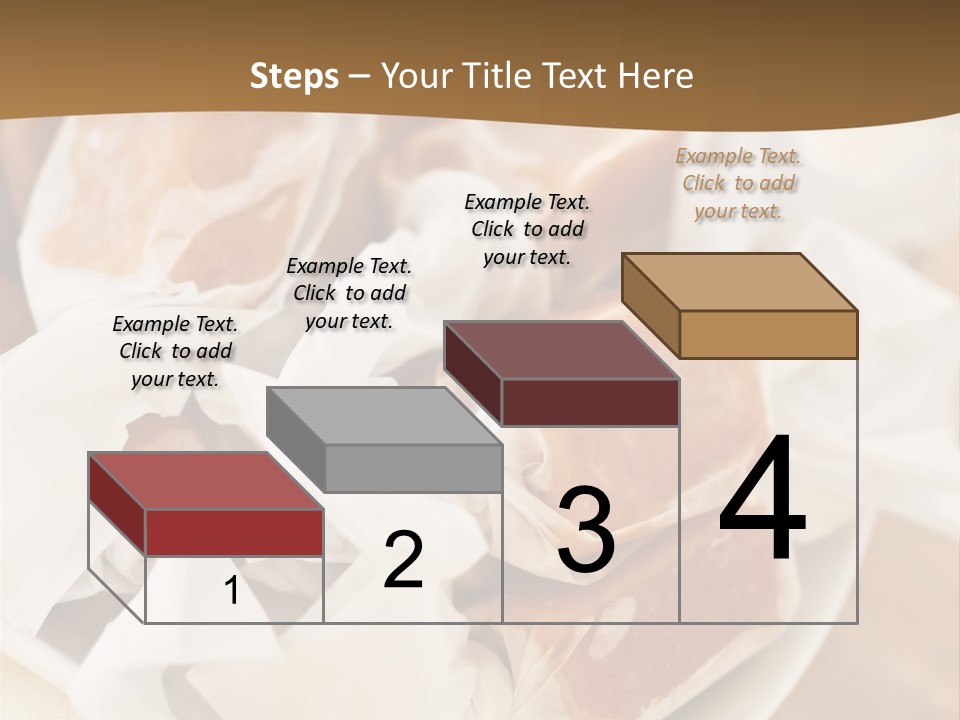 Steps – Your Title Text Here

Example Text. Click to add your text.

Example Text. Click to add your text.

Example Text. Click to add your text.

Example Text. Click to add your text.

1

2

3

4